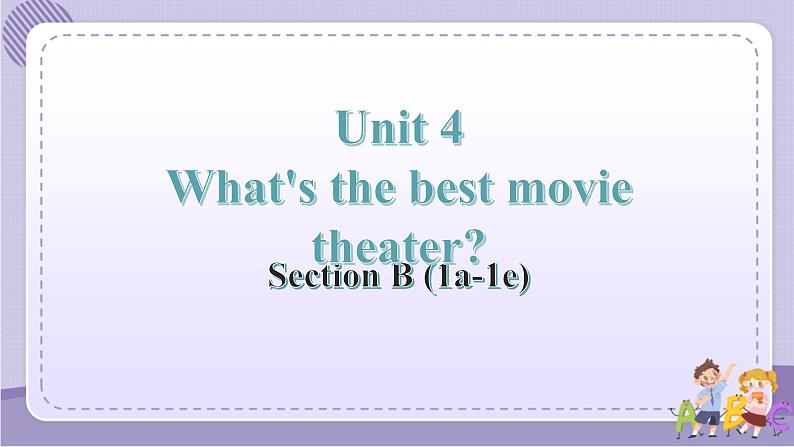 Unit 4
What's the best movie theater?

Section B (1a-1e)

A B C